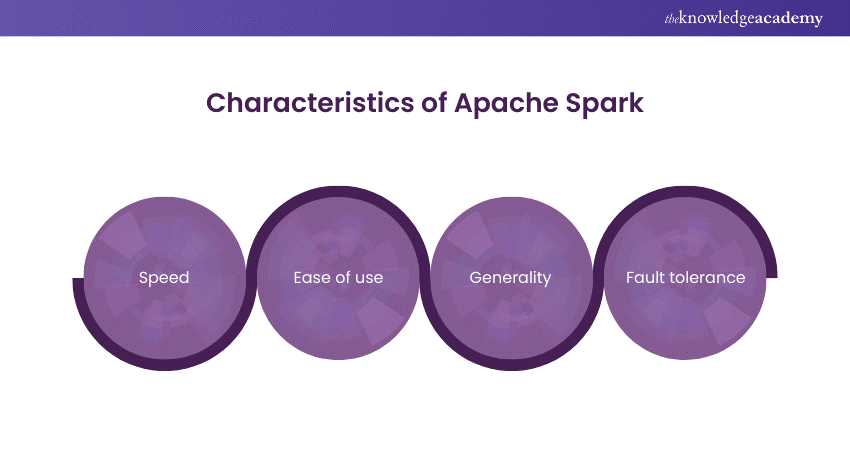 theknowledgeacademy

Characteristics of Apache Spark

Speed

Ease of use

Generality

Fault tolerance